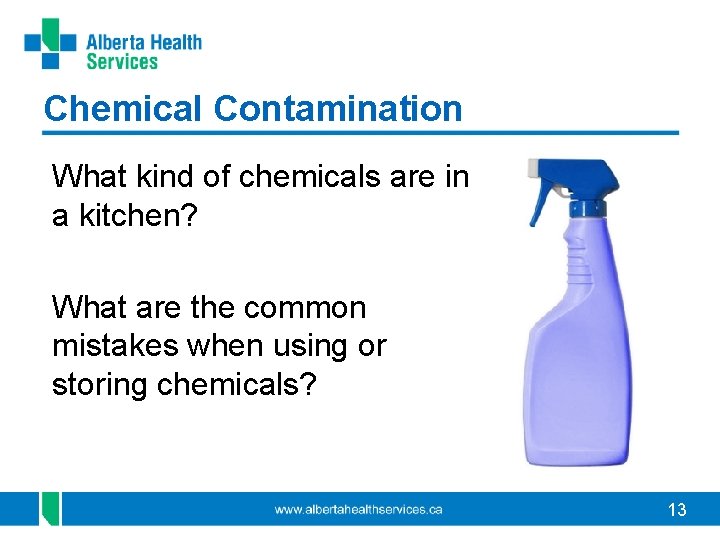 Alberta Health Services

Chemical Contamination

What kind of chemicals are in a kitchen?

What are the common mistakes when using or storing chemicals?

www.albertahealthservices.ca

13